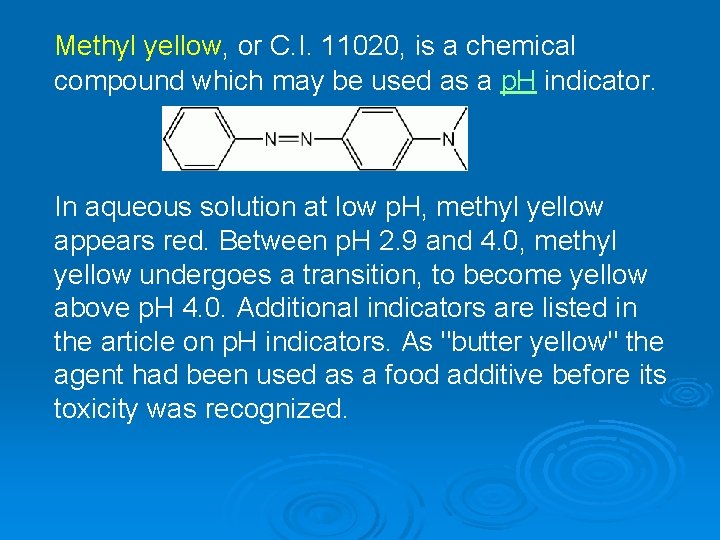 Methyl yellow, or C.I. 11020, is a chemical compound which may be used as a pH indicator.

N=N N

In aqueous solution at low pH, methyl yellow appears red. Between pH 2.9 and 4.0, methyl yellow undergoes a transition, to become yellow above pH 4.0. Additional indicators are listed in the article on pH indicators. As "butter yellow" the agent had been used as a food additive before its toxicity was recognized.